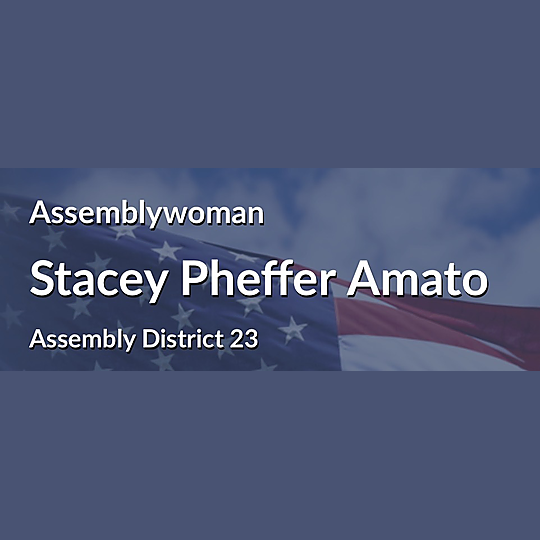 Assemblywoman

Stacey Pheffer Amato

Assembly District 23